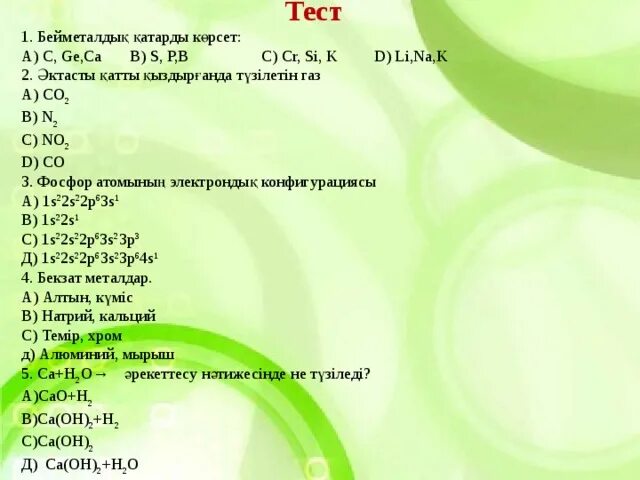 Тест

1. Бейметалдық қатарды көрсет:

A) C, Ge,Ca B) S, P,B C) Cr, Si, K D) Li,Na,K

2. Әктасты қатты қыздырғанда түзілетін газ

A) $CO_2$

B) $N_2$

C) $NO_2$

D) CO

3. Фосфор атомының электрондық конфигурациясы

A) $1s^22s^22p^63s^1$

B) $1s^22s^1$

C) $1s^22s^22p^63s^23p^3$

Д) $1s^22s^22p^63s^23p^64s^1$

4. Бекзат металдар.

A) Алтын, күміс

B) Натрий, кальций

C) Темір, хром

д) Алюминий, мырыш

5. $Ca+H_2O \rightarrow$ әрекеттесу нәтижесінде не түзіледі?

A)$CaO+H_2$

B)$Ca(OH)_2+H_2$

C)$Ca(OH)_2$

Д) $Ca(OH)_2+H_2O$